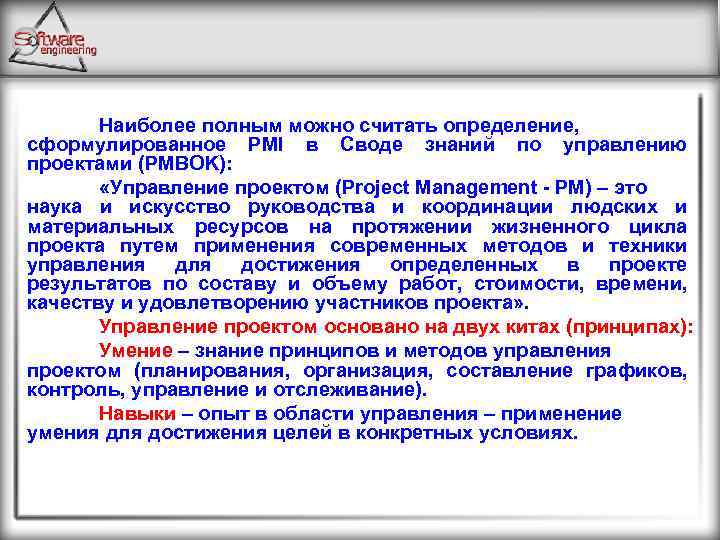 Software engineering

Наиболее полным можно считать определение, сформулированное PMI в Своде знаний по управлению проектами (PMBOK):

«Управление проектом (Project Management - PM) – это наука и искусство руководства и координации людских и материальных ресурсов на протяжении жизненного цикла проекта путем применения современных методов и техники управления для достижения определенных в проекте результатов по составу и объему работ, стоимости, времени, качеству и удовлетворению участников проекта».

Управление проектом основано на двух китах (принципах):

Умение – знание принципов и методов управления проектом (планирования, организация, составление графиков, контроль, управление и отслеживание).

Навыки – опыт в области управления – применение умения для достижения целей в конкретных условиях.